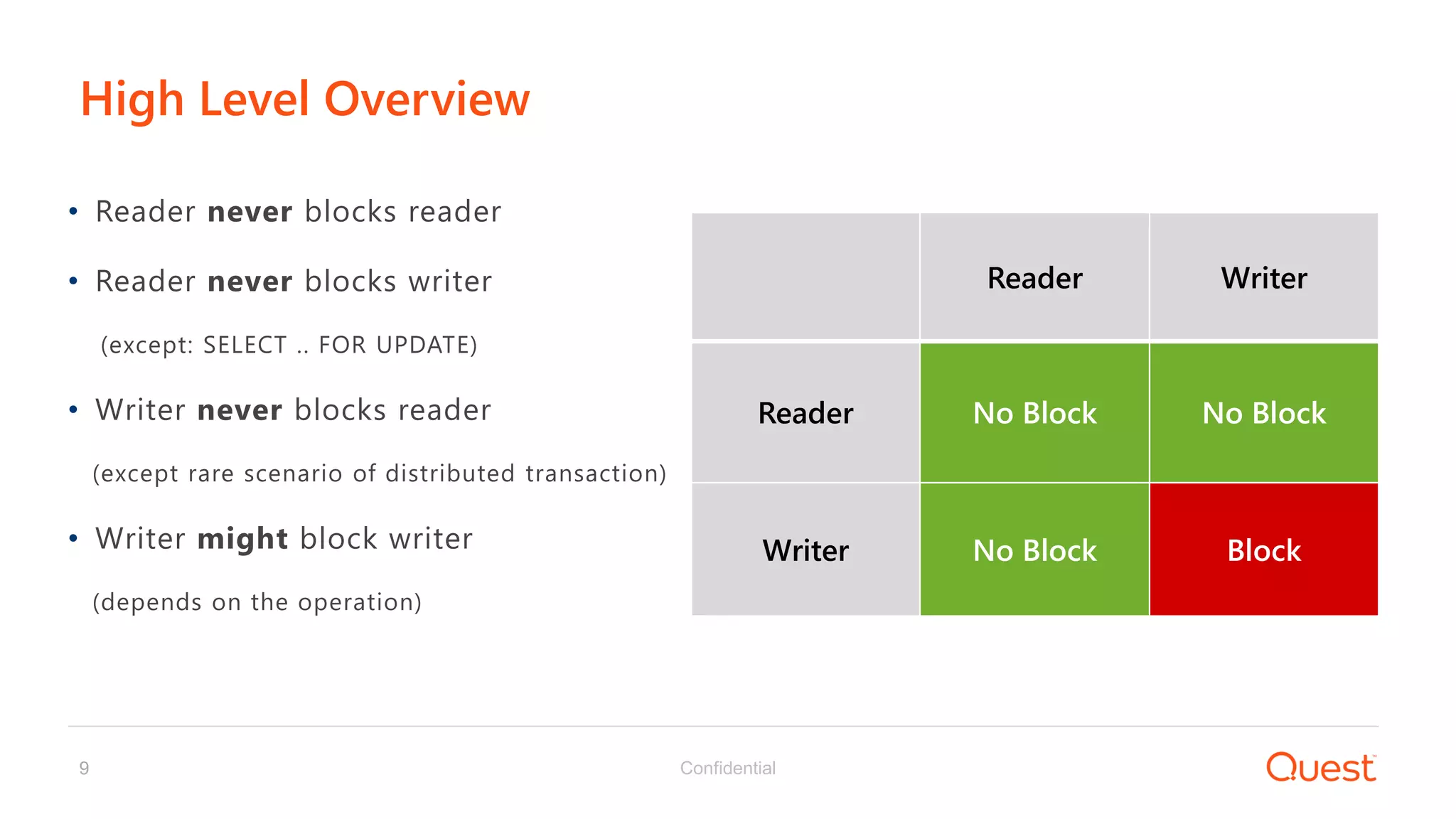 High Level Overview

• Reader never blocks reader

• Reader never blocks writer

(except: SELECT .. FOR UPDATE)

• Writer never blocks reader

(except rare scenario of distributed transaction)

• Writer might block writer

(depends on the operation)

| | Reader | Writer |
|---|---|---|
| Reader | No Block | No Block |
| Writer | No Block | Block |

9

Confidential

Quest